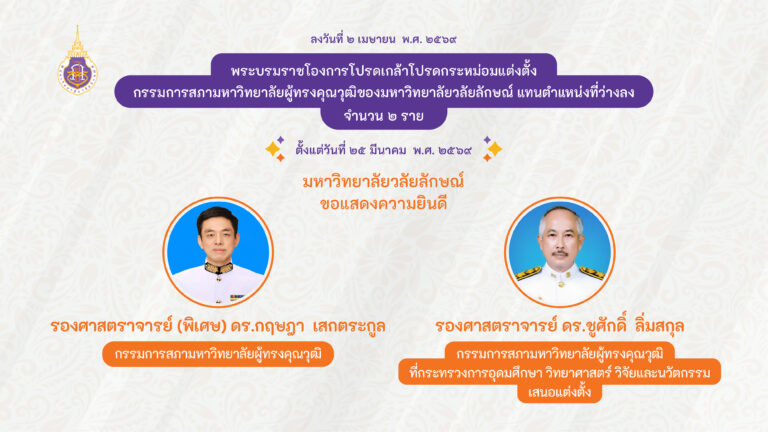 ลงวันที่ ๒ เมษายน พ.ศ. ๒๕๖๙

พระบรมราชโองการโปรดเกล้าโปรดกระหม่อมแต่งตั้ง กรรมการสภามหาวิทยาลัยผู้ทรงคุณวุฒิของมหาวิทยาลัยวลัยลักษณ์ แทนตำแหน่งที่ว่างลง จำนวน ๒ ราย

ตั้งแต่วันที่ ๒๕ มีนาคม พ.ศ. ๒๕๖๙

มหาวิทยาลัยวลัยลักษณ์
ขอแสดงความยินดี

รองศาสตราจารย์ (พิเศษ) ดร.กฤษฎา เสกตระกูล

กรรมการสภามหาวิทยาลัยผู้ทรงคุณวุฒิ

รองศาสตราจารย์ ดร.ชูศักดิ์ ลิ่มสกุล

กรรมการสภามหาวิทยาลัยผู้ทรงคุณวุฒิ ที่กระทรวงการอุดมศึกษา วิทยาศาสตร์ วิจัยและนวัตกรรม เสนอแต่งตั้ง